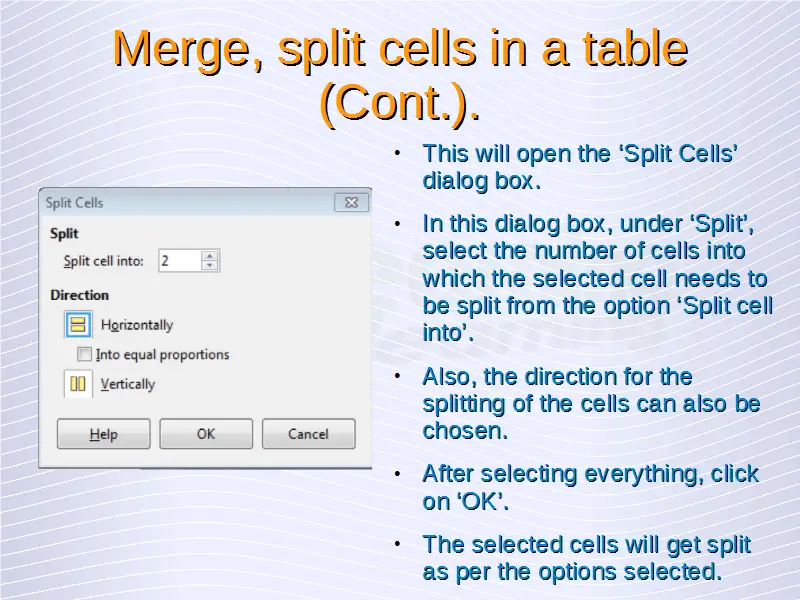 Merge, split cells in a table (Cont.).

Split Cells

Split

Split cell into: 2

Direction

Horizontally

Into equal proportions

Vertically

Help OK Cancel

• This will open the ‘Split Cells’ dialog box.

• In this dialog box, under ‘Split’, select the number of cells into which the selected cell needs to be split from the option ‘Split cell into’.

• Also, the direction for the splitting of the cells can also be chosen.

• After selecting everything, click on ‘OK’.

• The selected cells will get split as per the options selected.